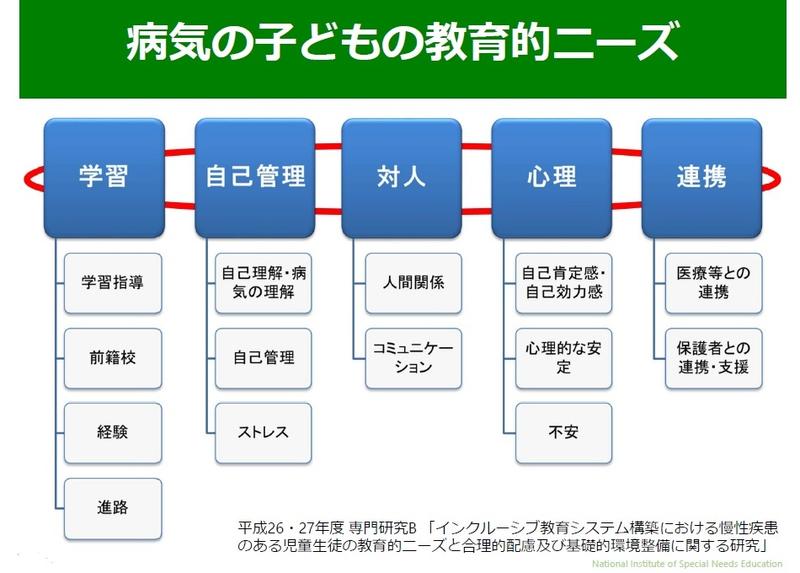 病気の子どもの教育的ニーズ

学習

学習指導

前籍校

経験

進路

自己管理

自己理解・病気の理解

自己管理

ストレス

対人

人間関係

コミュニケーション

心理

自己肯定感・自己効力感

心理的な安定

不安

連携

医療等との連携

保護者との連携・支援

平成26・27年度 専門研究B 「インクルーシブ教育システム構築における慢性疾患のある児童生徒の教育的ニーズと合理的配慮及び基礎的環境整備に関する研究」

National Institute of Special Needs Education